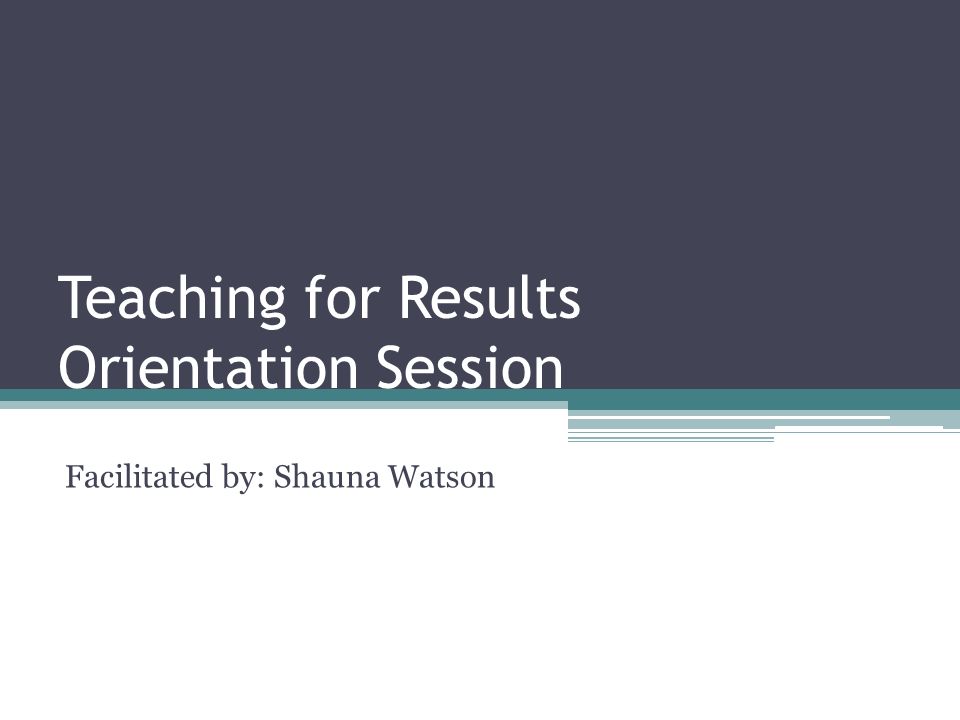 Teaching for Results Orientation Session

Facilitated by: Shauna Watson